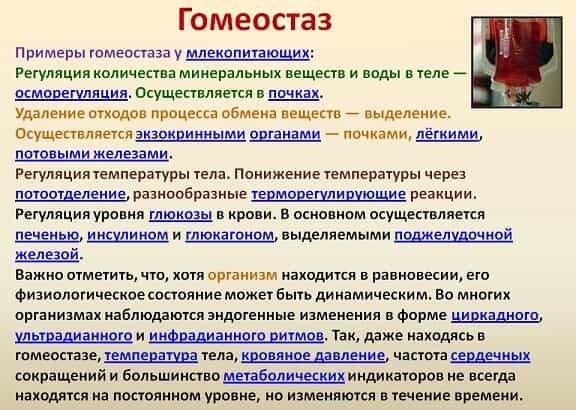 Гомеостаз

Примеры гомеостаза у млекопитающих:
Регуляция количества минеральных веществ и воды в теле — осморегуляция. Осуществляется в почках.
Удаление отходов процесса обмена веществ — выделение. Осуществляется экзокринными органами — почками, лёгкими, потовыми железами.
Регуляция температуры тела. Понижение температуры через потоотделение, разнообразные терморегулирующие реакции.
Регуляция уровня глюкозы в крови. В основном осуществляется печенью, инсулином и глюкагоном, выделяемыми поджелудочной железой.
Важно отметить, что, хотя организм находится в равновесии, его физиологическое состояние может быть динамическим. Во многих организмах наблюдаются эндогенные изменения в форме циркадного, ультрадианного и инфрадианного ритмов. Так, даже находясь в гомеостазе, температура тела, кровяное давление, частота сердечных сокращений и большинство метаболических индикаторов не всегда находятся на постоянном уровне, но изменяются в течение времени.